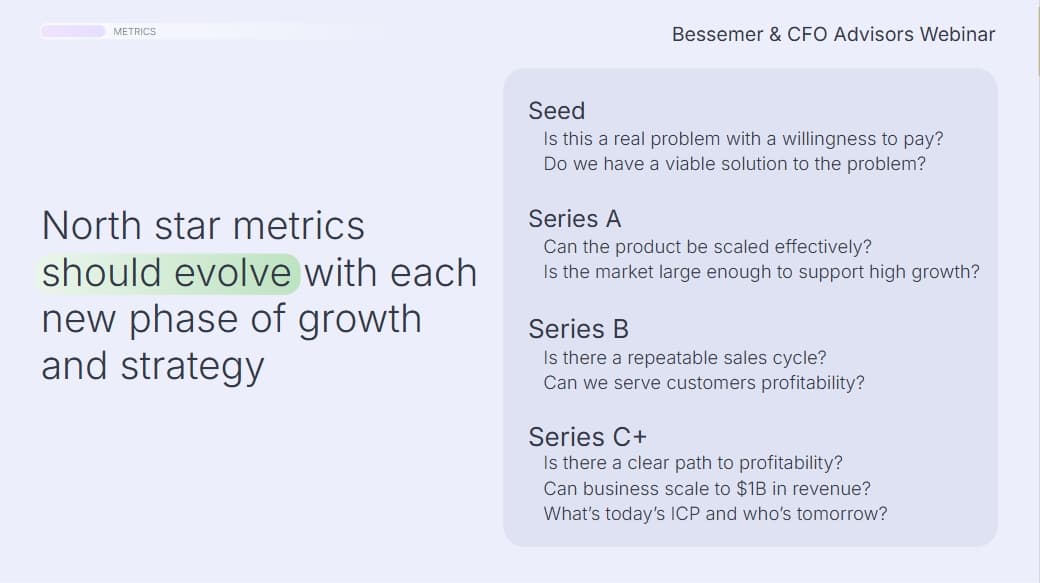 METRICS

Bessemer & CFO Advisors Webinar

North star metrics should evolve with each new phase of growth and strategy

Seed
Is this a real problem with a willingness to pay?
Do we have a viable solution to the problem?

Series A
Can the product be scaled effectively?
Is the market large enough to support high growth?

Series B
Is there a repeatable sales cycle?
Can we serve customers profitability?

Series C+
Is there a clear path to profitability?
Can business scale to $1B in revenue?
What's today's ICP and who's tomorrow?